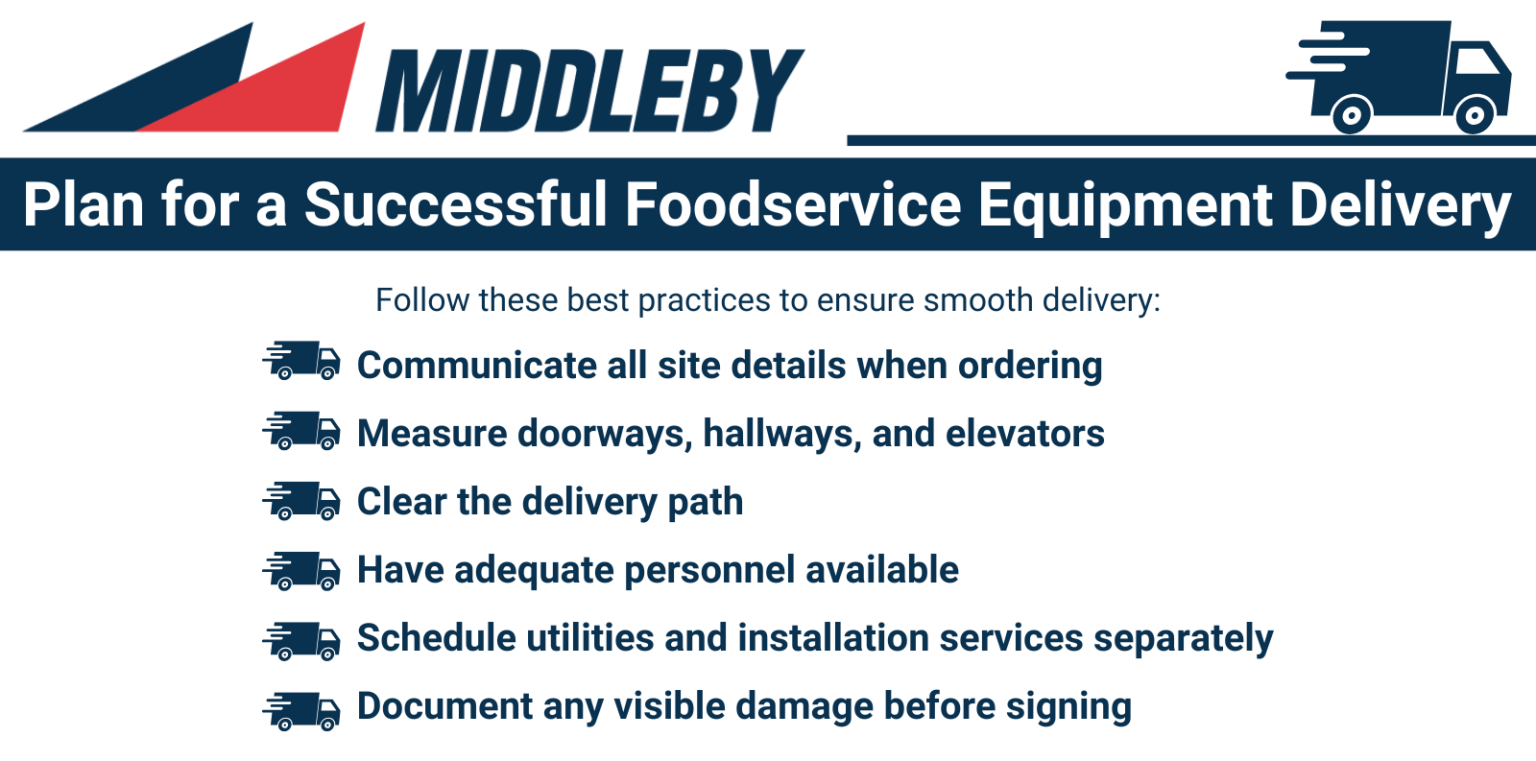 MIDDLEBY

Plan for a Successful Foodservice Equipment Delivery

Follow these best practices to ensure smooth delivery:

Communicate all site details when ordering

Measure doorways, hallways, and elevators

Clear the delivery path

Have adequate personnel available

Schedule utilities and installation services separately

Document any visible damage before signing